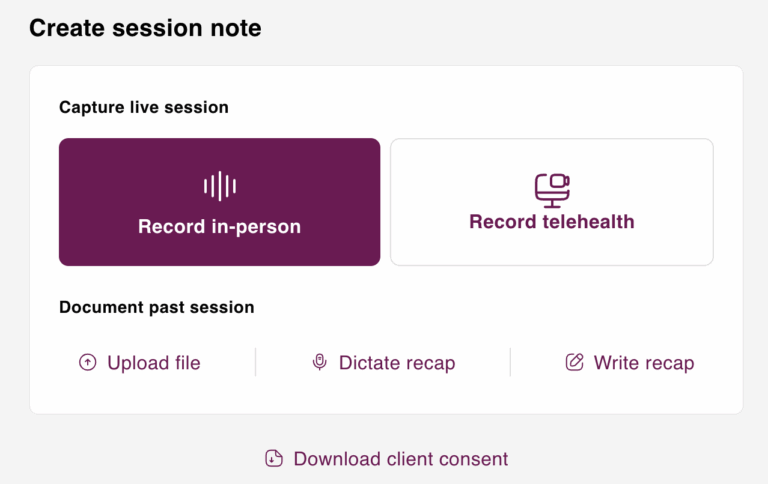 Create session note

Capture live session

Record in-person

Record telehealth

Document past session

Upload file

Dictate recap

Write recap

Download client consent